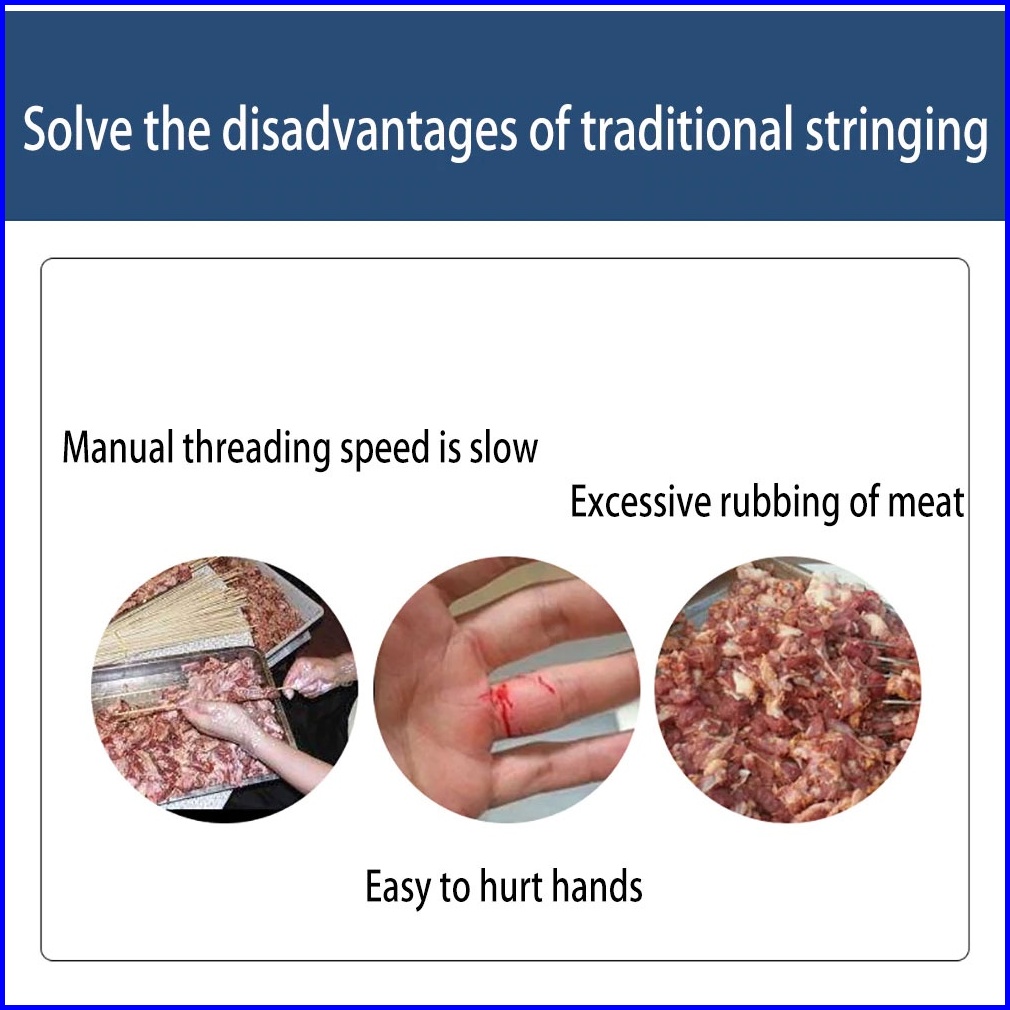 Solve the disadvantages of traditional stringing

Manual threading speed is slow

Excessive rubbing of meat

Easy to hurt hands